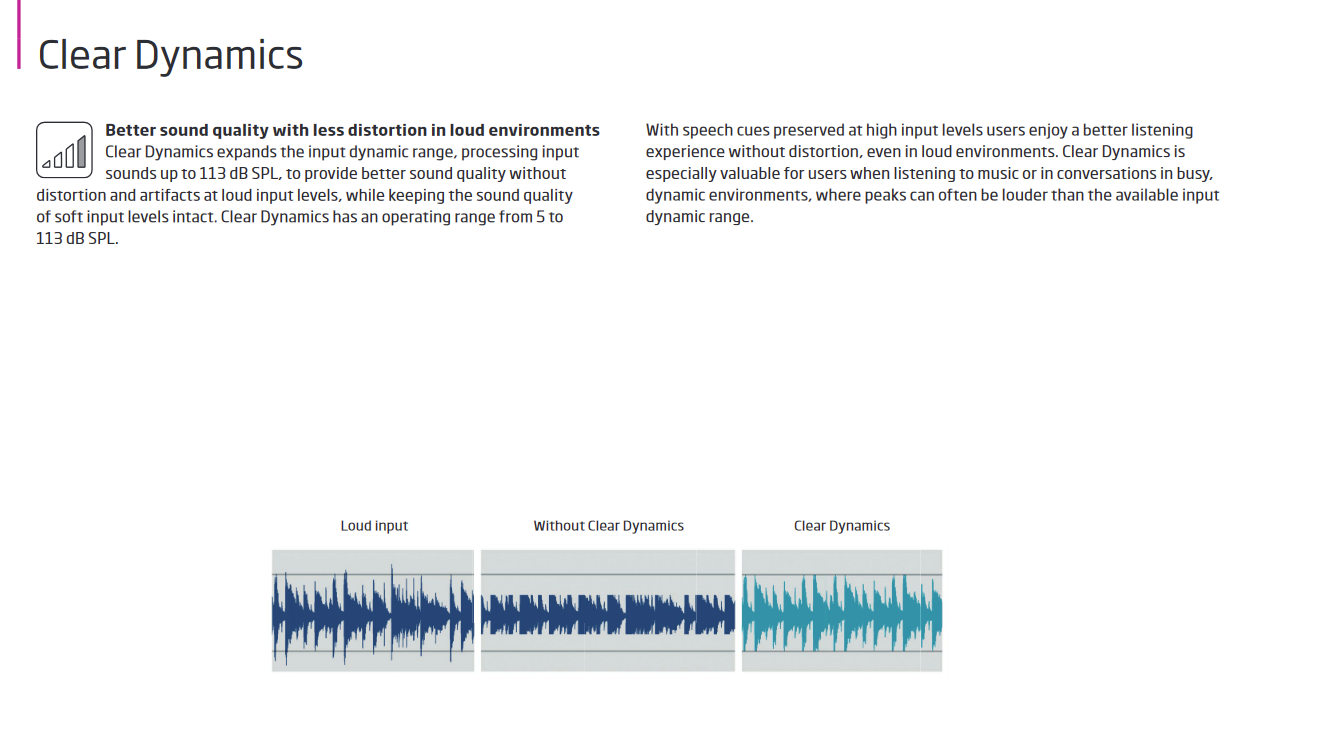 Clear Dynamics

**Better sound quality with less distortion in loud environments**
Clear Dynamics expands the input dynamic range, processing input sounds up to 113 dB SPL, to provide better sound quality without distortion and artifacts at loud input levels, while keeping the sound quality of soft input levels intact. Clear Dynamics has an operating range from 5 to 113 dB SPL.

With speech cues preserved at high input levels users enjoy a better listening experience without distortion, even in loud environments. Clear Dynamics is especially valuable for users when listening to music or in conversations in busy, dynamic environments, where peaks can often be louder than the available input dynamic range.

Loud input

Without Clear Dynamics

Clear Dynamics